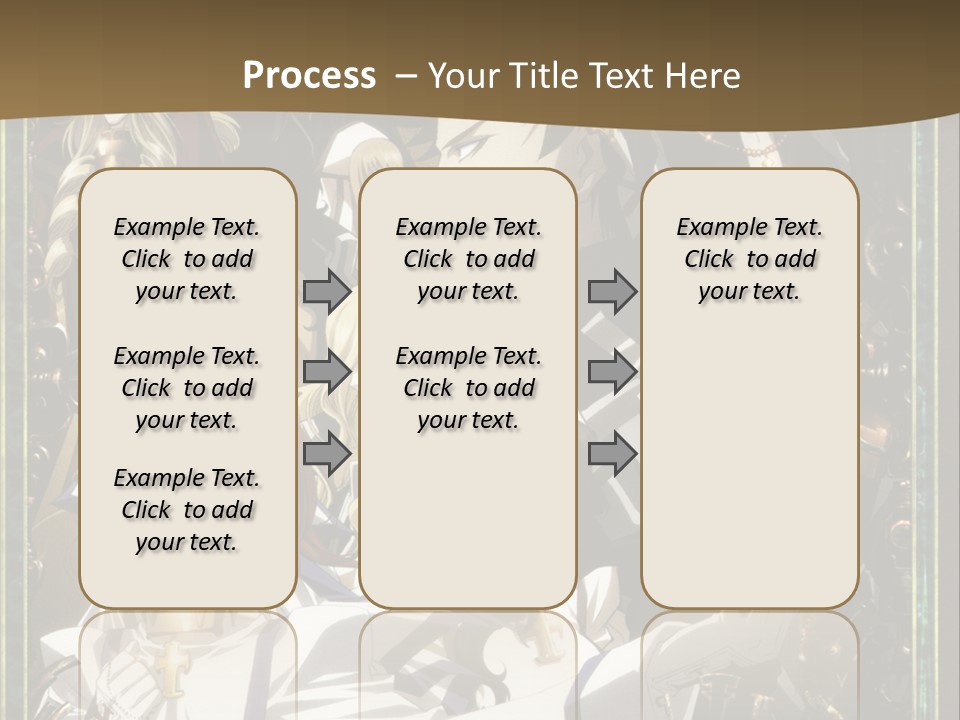 Process – Your Title Text Here

Example Text. Click to add your text.

Example Text. Click to add your text.

Example Text. Click to add your text.

Example Text. Click to add your text.

Example Text. Click to add your text.

Example Text. Click to add your text.